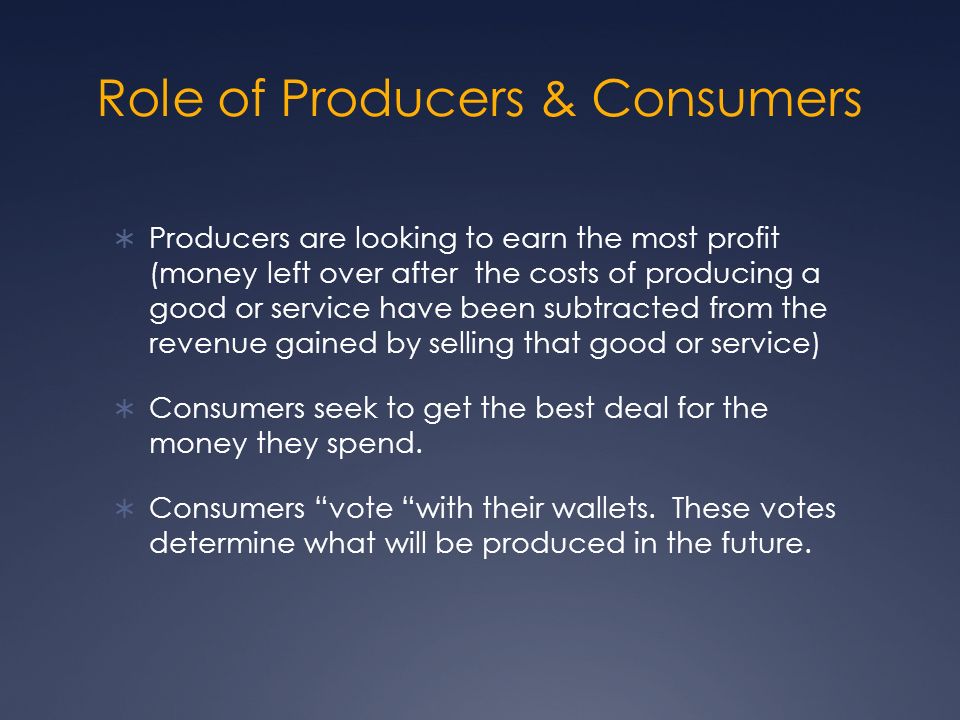 Role of Producers & Consumers

∗ Producers are looking to earn the most profit (money left over after  the costs of producing a good or service have been subtracted from the revenue gained by selling that good or service)

∗ Consumers seek to get the best deal for the money they spend.

∗ Consumers “vote “with their wallets.  These votes determine what will be produced in the future.